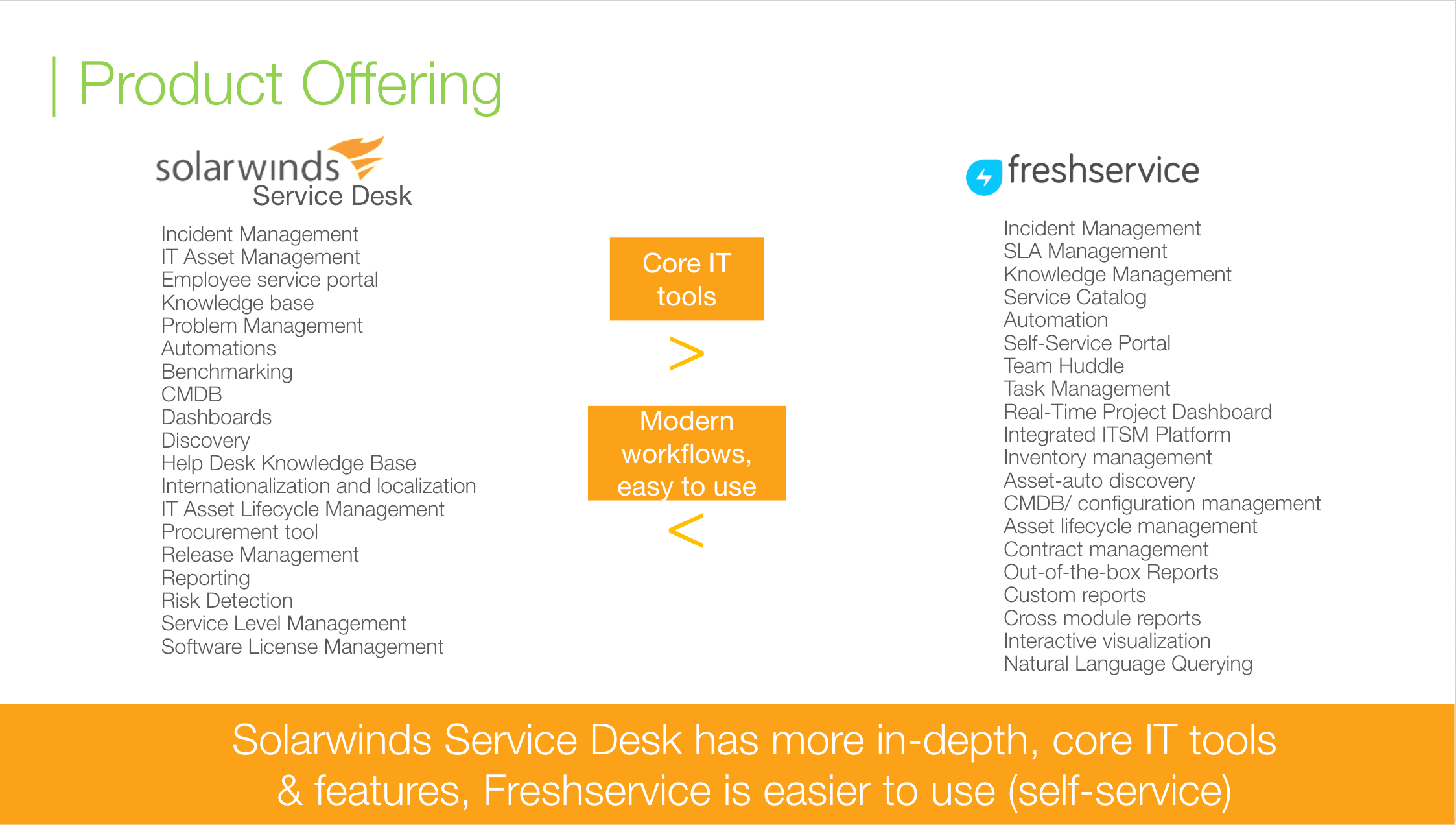 | Product Offering

solarwinds
Service Desk

Incident Management
IT Asset Management
Employee service portal
Knowledge base
Problem Management
Automations
Benchmarking
CMDB
Dashboards
Discovery
Help Desk Knowledge Base
Internationalization and localization
IT Asset Lifecycle Management
Procurement tool
Release Management
Reporting
Risk Detection
Service Level Management
Software License Management

Core IT tools

>

Modern workflows, easy to use

<

freshservice

Incident Management
SLA Management
Knowledge Management
Service Catalog
Automation
Self-Service Portal
Team Huddle
Task Management
Real-Time Project Dashboard
Integrated ITSM Platform
Inventory management
Asset-auto discovery
CMDB/ configuration management
Asset lifecycle management
Contract management
Out-of-the-box Reports
Custom reports
Cross module reports
Interactive visualization
Natural Language Querying

Solarwinds Service Desk has more in-depth, core IT tools & features, Freshservice is easier to use (self-service)